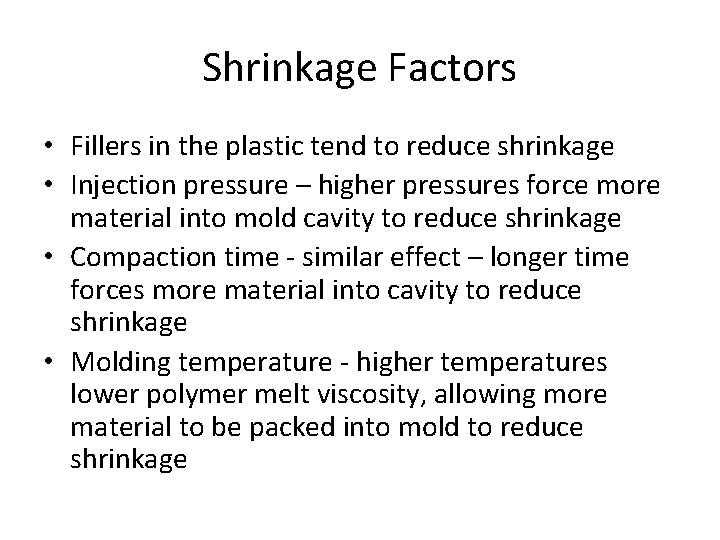 Shrinkage Factors

• Fillers in the plastic tend to reduce shrinkage
• Injection pressure – higher pressures force more material into mold cavity to reduce shrinkage
• Compaction time - similar effect – longer time forces more material into cavity to reduce shrinkage
• Molding temperature - higher temperatures lower polymer melt viscosity, allowing more material to be packed into mold to reduce shrinkage